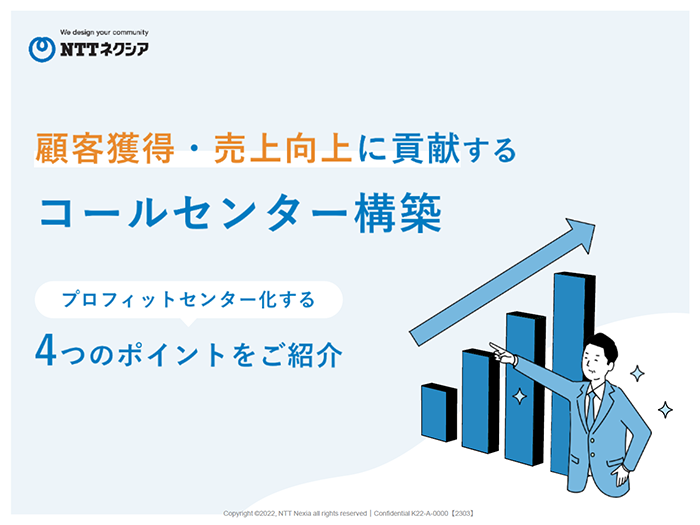 We design your community
NTTネクシア

顧客獲得・売上向上に貢献する
コールセンター構築

プロフィットセンター化する
4つのポイントをご紹介

Copyright ©2022, NTT Nexia all rights reserved | Confidential K22-A-0000【2303】